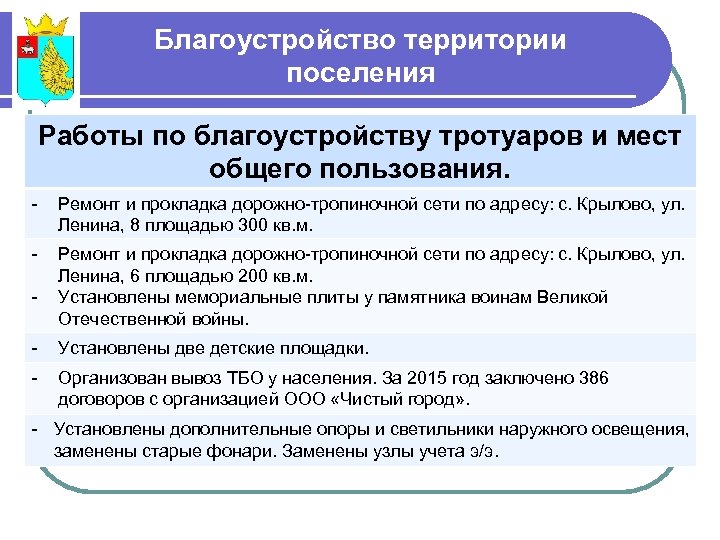 Благоустройство территории поселения

Работы по благоустройству тротуаров и мест общего пользования.

- Ремонт и прокладка дорожно-тропиночной сети по адресу: с. Крылово, ул. Ленина, 8 площадью 300 кв.м.

- Ремонт и прокладка дорожно-тропиночной сети по адресу: с. Крылово, ул. Ленина, 6 площадью 200 кв.м.
- Установлены мемориальные плиты у памятника воинам Великой Отечественной войны.

- Установлены две детские площадки.

- Организован вывоз ТБО у населения. За 2015 год заключено 386 договоров с организацией ООО «Чистый город».

- Установлены дополнительные опоры и светильники наружного освещения, заменены старые фонари. Заменены узлы учета э/э.